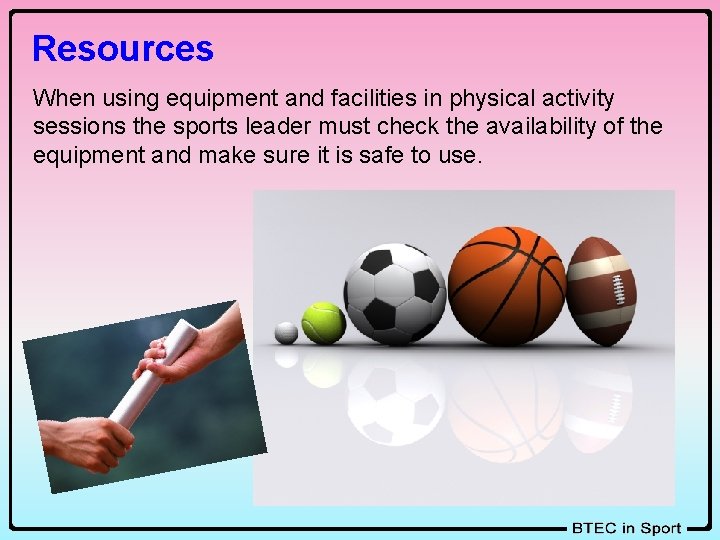 Resources

When using equipment and facilities in physical activity sessions the sports leader must check the availability of the equipment and make sure it is safe to use.

BTEC in Sport